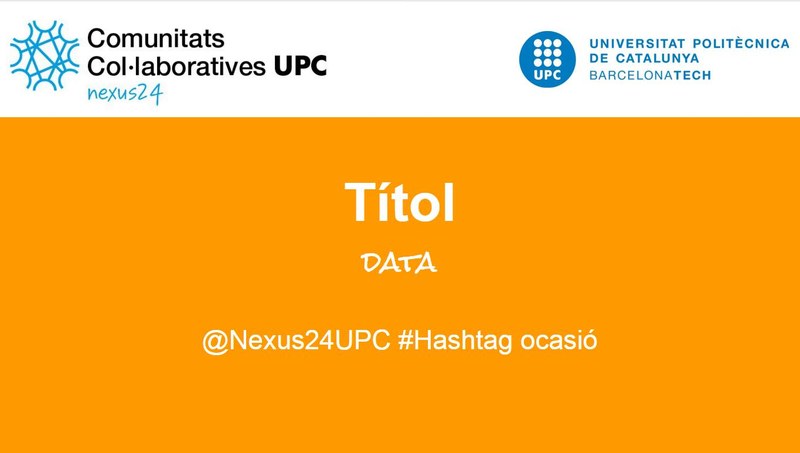 Comunitats Col·laboratives UPC
nexus24

UPC
UNIVERSITAT POLITÈCNICA DE CATALUNYA
BARCELONATECH

Títol

DATA

@Nexus24UPC #Hashtag ocasió